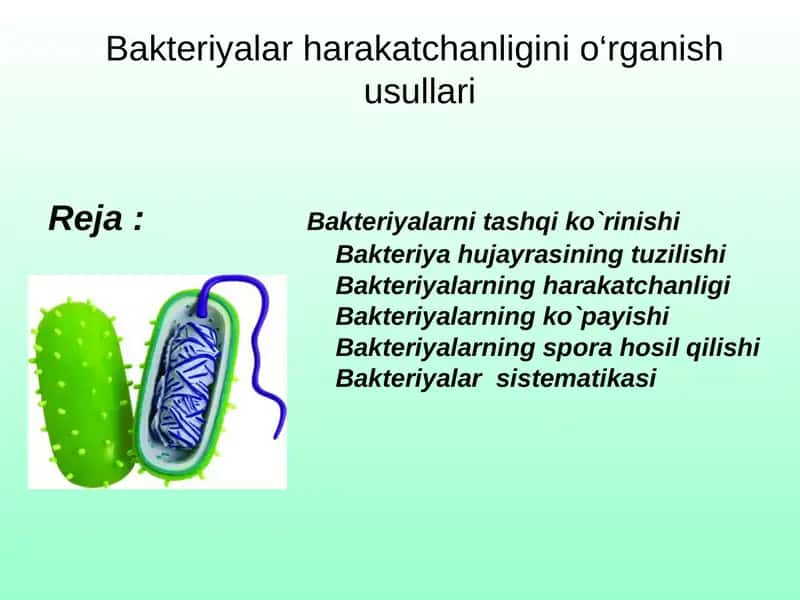 Bakteriyalar harakatchanligini o‘rganish usullari

Reja :

Bakteriyalarni tashqi ko`rinishi
Bakteriya hujayrasining tuzilishi
Bakteriyalarning harakatchanligi
Bakteriyalarning ko`payishi
Bakteriyalarning spora hosil qilishi
Bakteriyalar sistematikasi